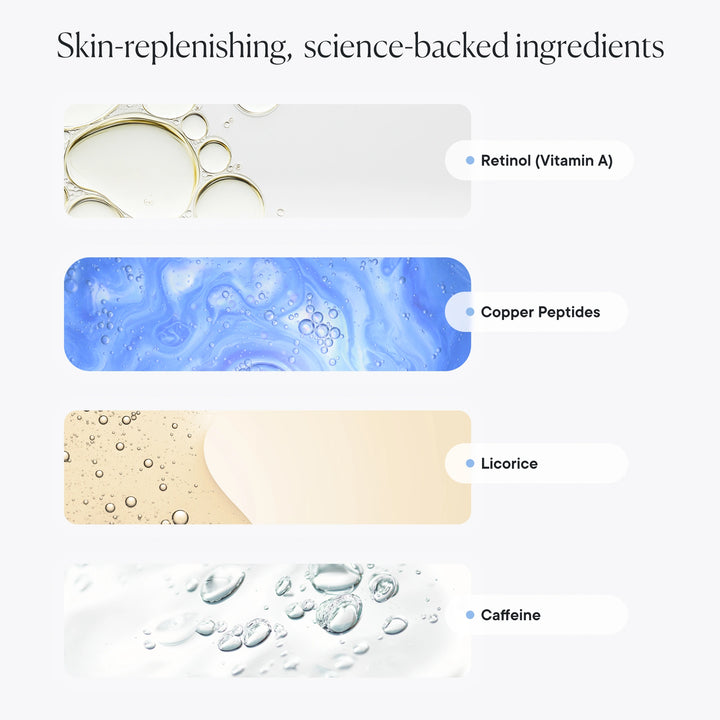 Skin-replenishing, science-backed ingredients

Retinol (Vitamin A)

Copper Peptides

Licorice

Caffeine